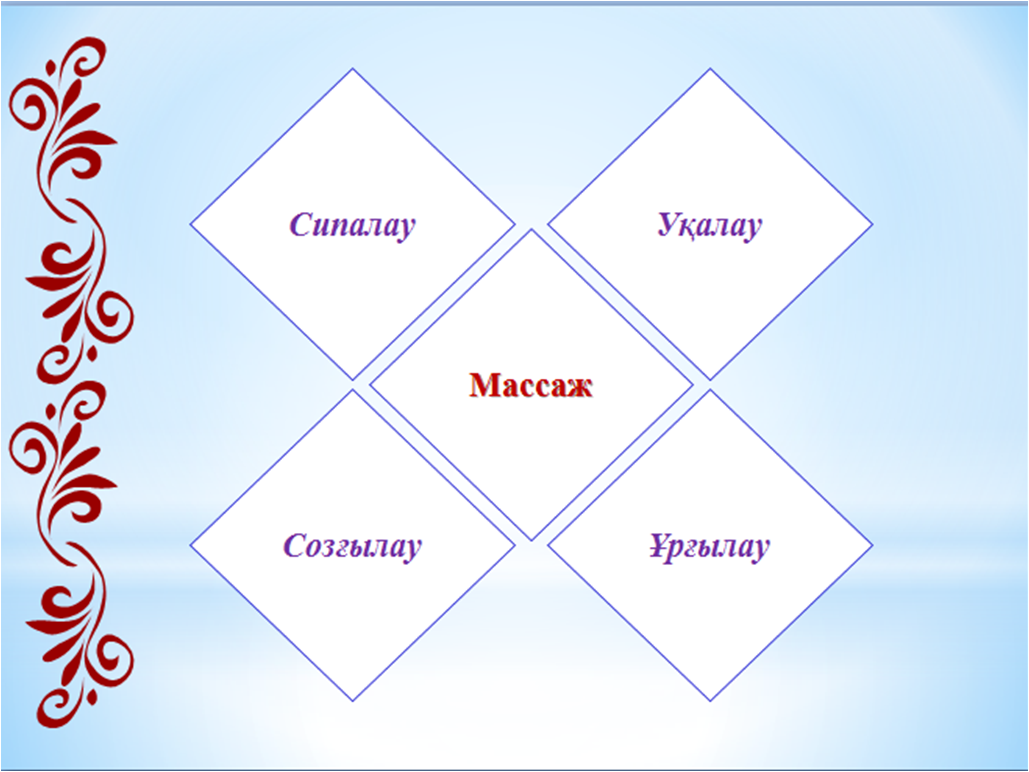 Сипалау

Уқалау

Массаж

Созғылау

Ұрғылау